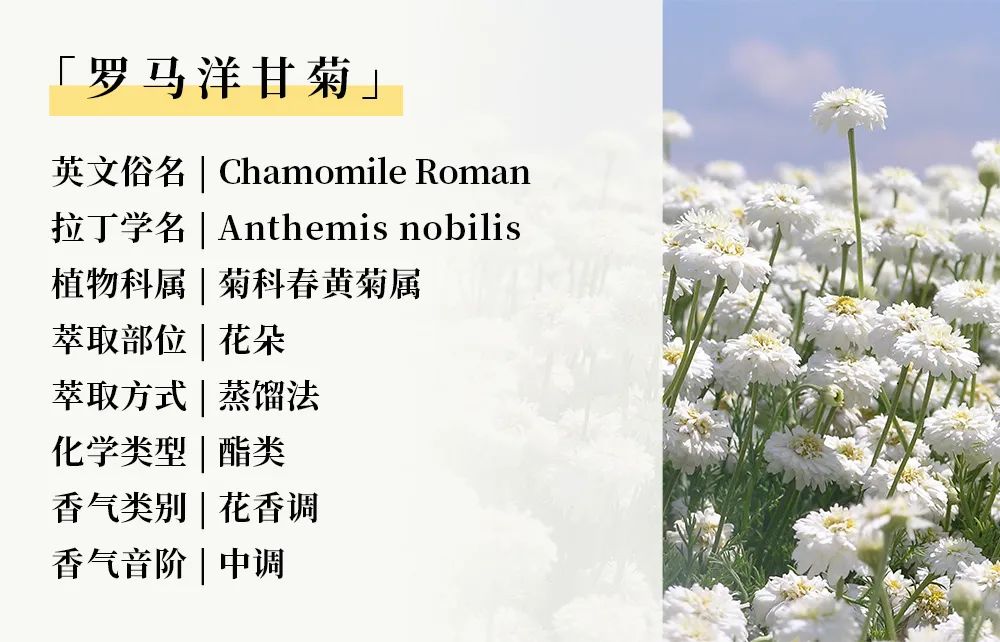 「罗马洋甘菊」

英文俗名 | Chamomile Roman
拉丁学名 | Anthemis nobilis
植物科属 | 菊科春黄菊属
萃取部位 | 花朵
萃取方式 | 蒸馏法
化学类型 | 酯类
香气类别 | 花香调
香气音阶 | 中调